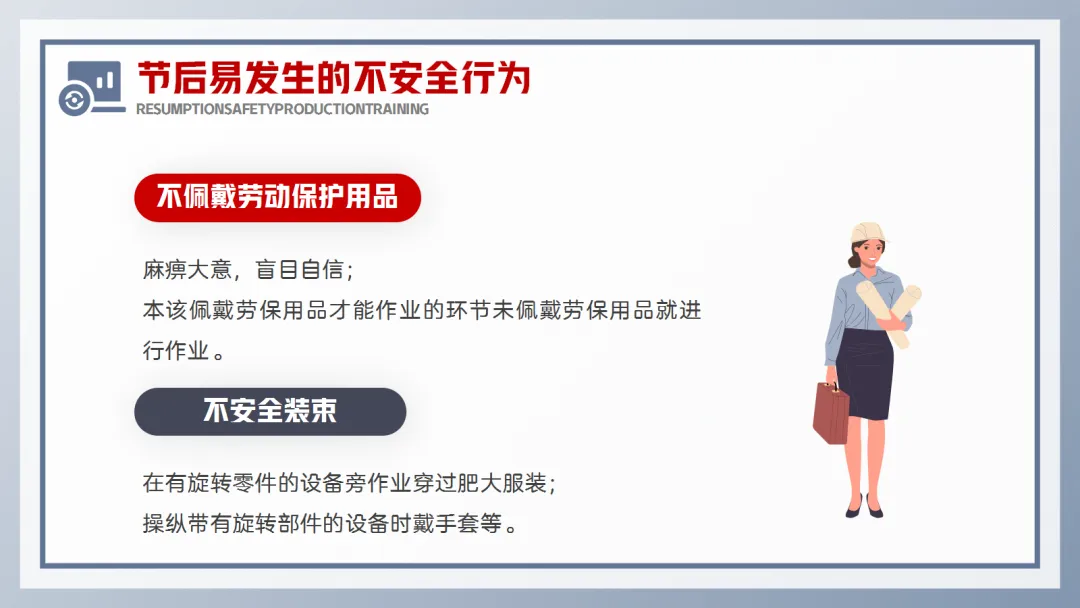 节后易发生的不安全行为
RESUMPTIONSAFETYPRODUCTIONTRAINING

不佩戴劳动保护用品

麻痹大意，盲目自信；
本该佩戴劳保用品才能作业的环节未佩戴劳保用品就进行作业。

不安全装束

在有旋转零件的设备旁作业穿过肥大服装；
操纵带有旋转部件的设备时戴手套等。